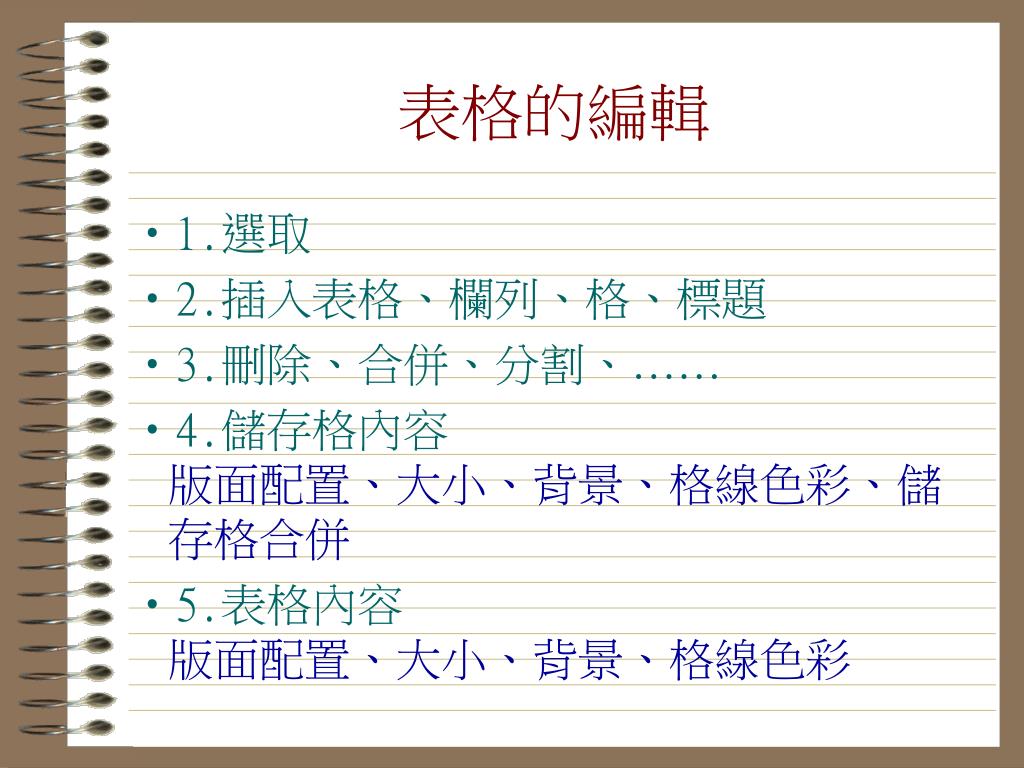 表格的編輯

• 1.選取
• 2.插入表格、欄列、格、標題
• 3.刪除、合併、分割、……
• 4.儲存格內容
版面配置、大小、背景、格線色彩、儲存格合併
• 5.表格內容
版面配置、大小、背景、格線色彩